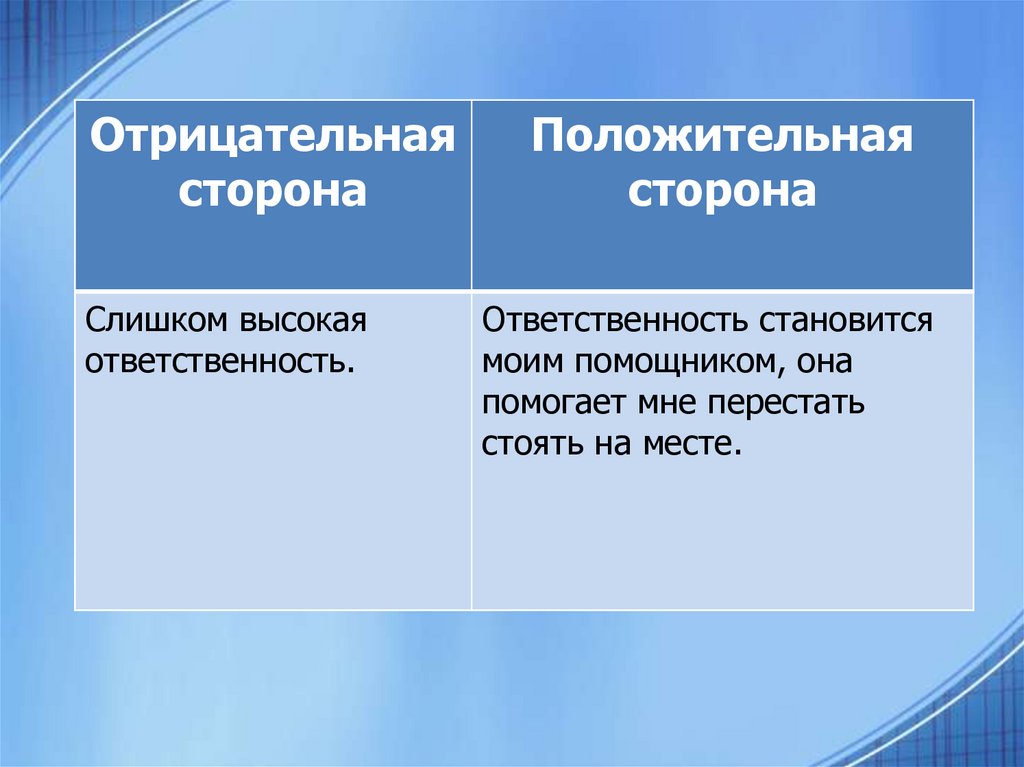 | Отрицательная сторона | Положительная сторона |
|---|---|
| Слишком высокая ответственность. | Ответственность становится моим помощником, она помогает мне перестать стоять на месте. |